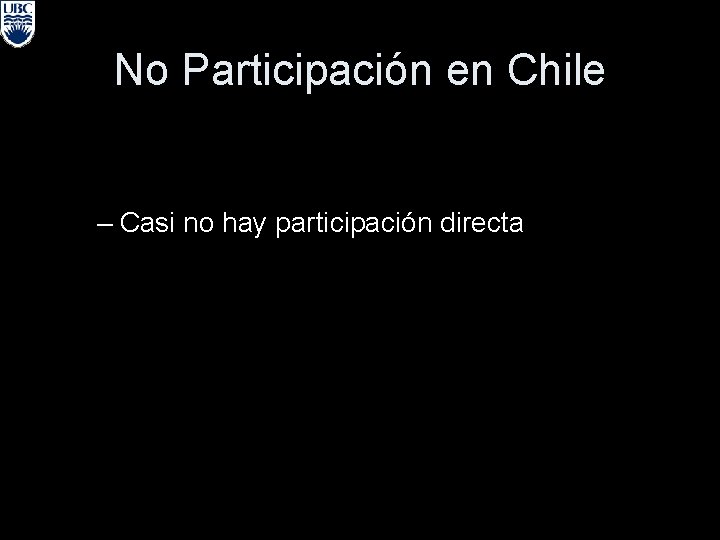 UBC

No Participación en Chile

– Casi no hay participación directa